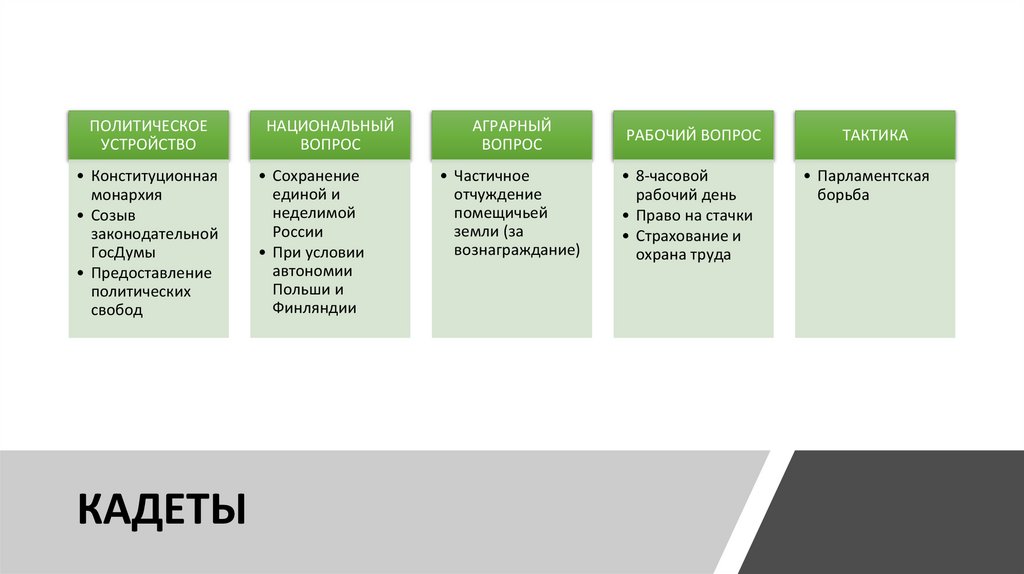 ПОЛИТИЧЕСКОЕ УСТРОЙСТВО

• Конституционная монархия
• Созыв законодательной ГосДумы
• Предоставление политических свобод

НАЦИОНАЛЬНЫЙ ВОПРОС

• Сохранение единой и неделимой России
• При условии автономии Польши и Финляндии

АГРАРНЫЙ ВОПРОС

• Частичное отчуждение помещичьей земли (за вознаграждание)

РАБОЧИЙ ВОПРОС

• 8-часовой рабочий день
• Право на стачки
• Страхование и охрана труда

ТАКТИКА

• Парламентская борьба

КАДЕТЫ